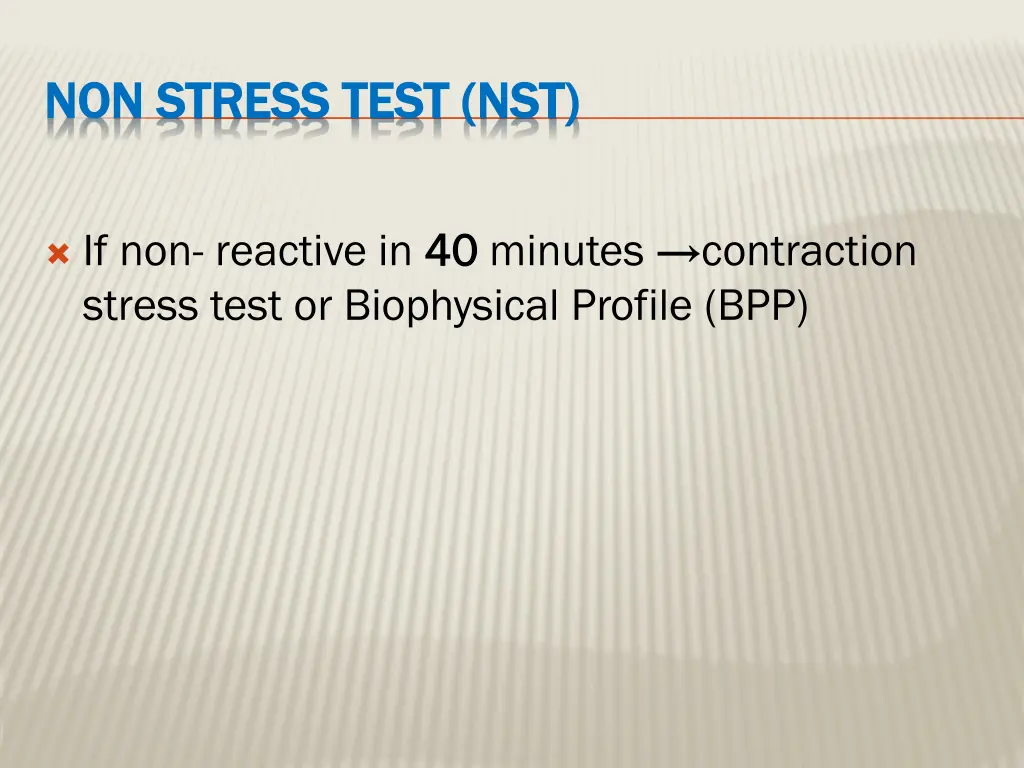 NON STRESS TEST (NST)

If non- reactive in 40 minutes →contraction stress test or Biophysical Profile (BPP)